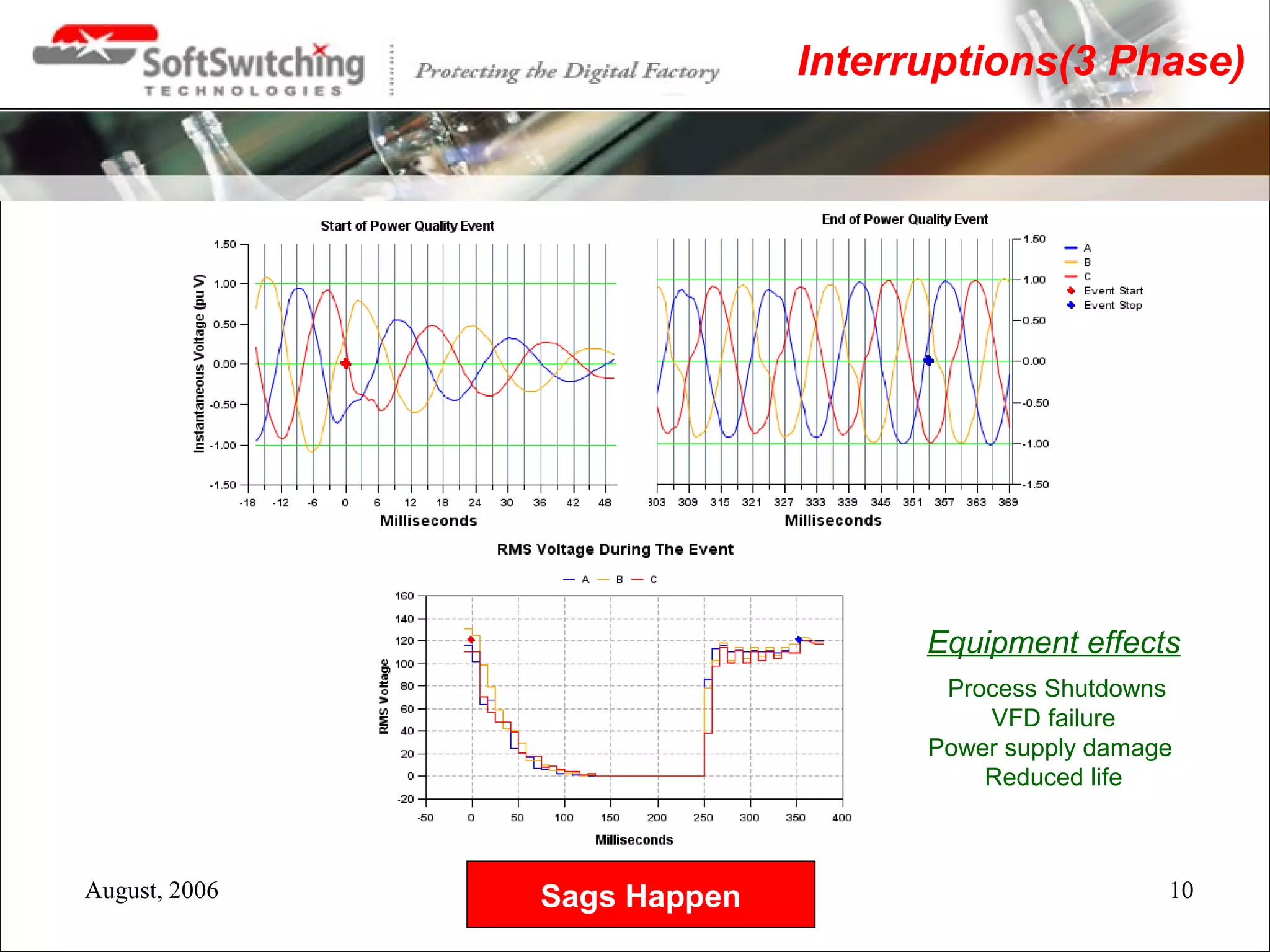 SoftSwitching TECHNOLOGIES

Protecting the Digital Factory

Interruptions(3 Phase)

Start of Power Quality Event

Instantaneous Voltage (pu V)

1.50
1.00
0.50
0.00
-0.50
-1.00
-1.50

-18 -12 -6 0 6 12 18 24 30 36 42 48

Milliseconds

End of Power Quality Event

1.50
1.00
0.50
0.00
-0.50
-1.00
-1.50

303 309 315 321 327 333 339 345 351 357 363 369

Milliseconds

A
B
C
Event Start
Event Stop

RMS Voltage During The Event

A B C

RMS Voltage

160
140
120
100
80
60
40
20
0
-20

-50 0 50 100 150 200 250 300 350 400

Milliseconds

Equipment effects

Process Shutdowns
VFD failure
Power supply damage
Reduced life

August, 2006

Sags Happen

10